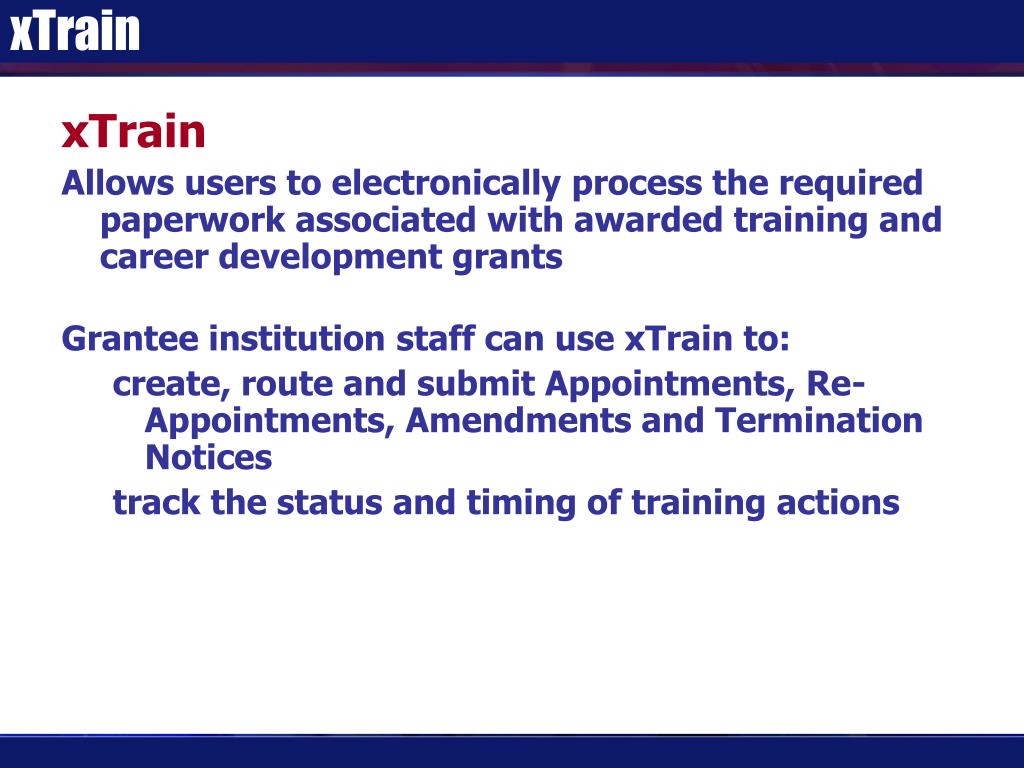 xTrain

xTrain

Allows users to electronically process the required paperwork associated with awarded training and career development grants

Grantee institution staff can use xTrain to:

create, route and submit Appointments, Re-Appointments, Amendments and Termination Notices

track the status and timing of training actions